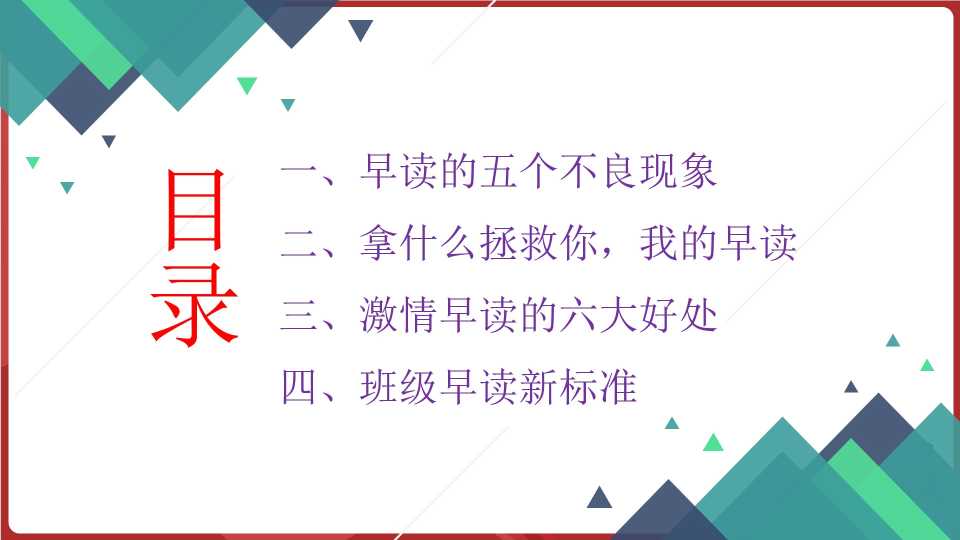 目录

一、早读的五个不良现象

二、拿什么拯救你，我的早读

三、激情早读的六大好处

四、班级早读新标准